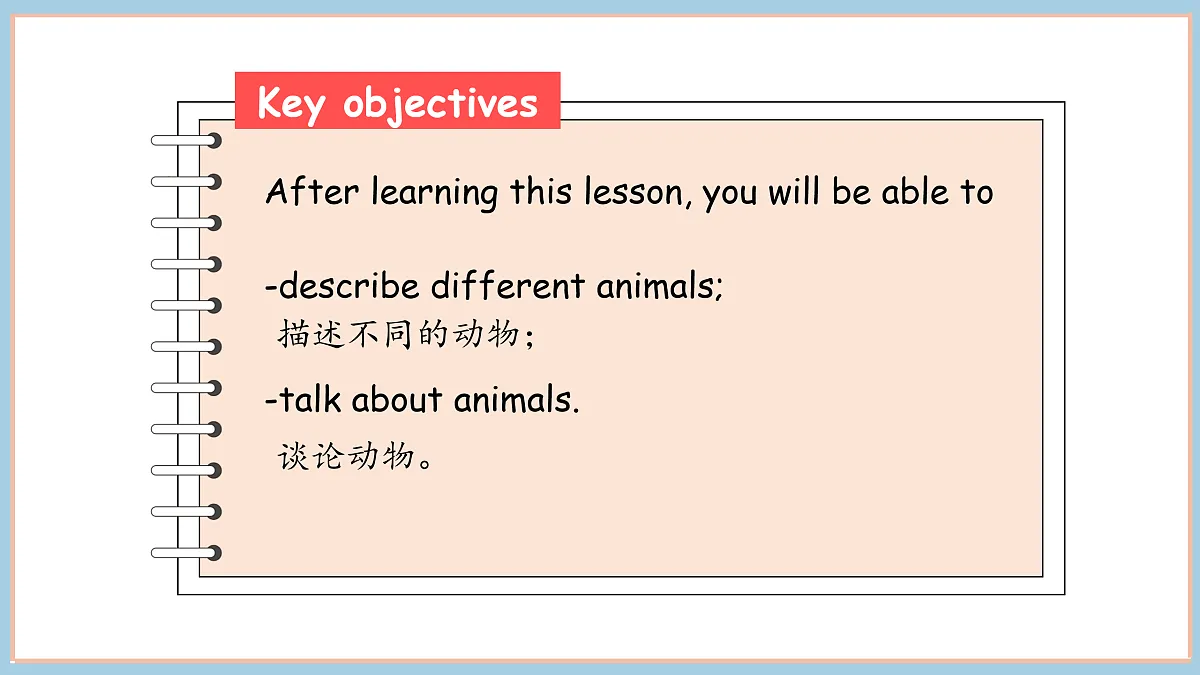 Key objectives

After learning this lesson, you will be able to

-describe different animals;
描述不同的动物；

-talk about animals.
谈论动物。